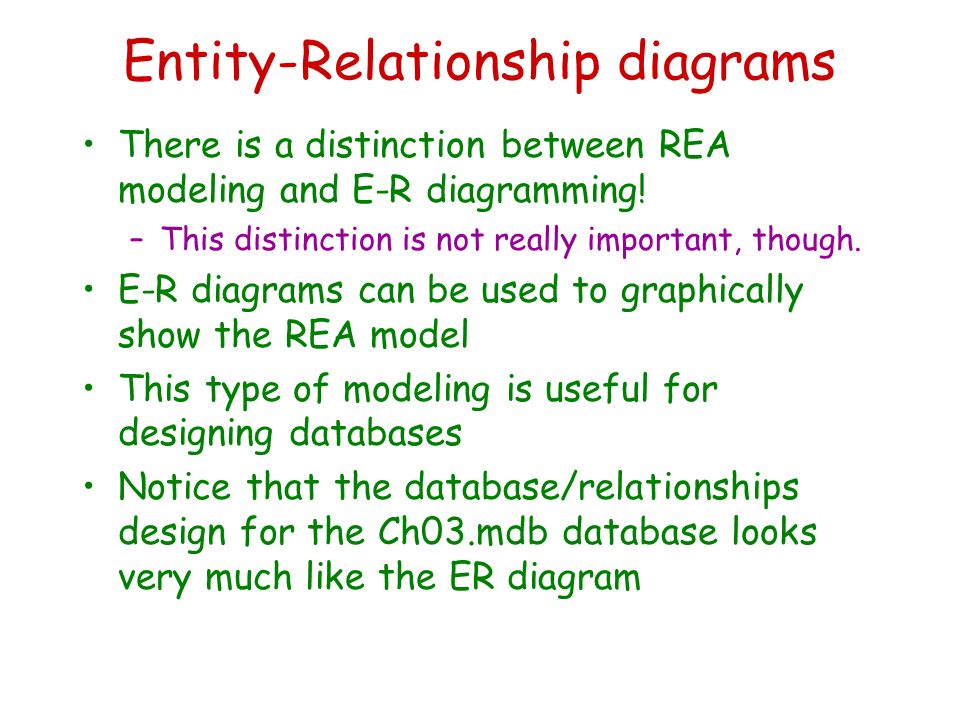 Entity-Relationship diagrams

• There is a distinction between REA modeling and E-R diagramming!

– This distinction is not really important, though.

• E-R diagrams can be used to graphically show the REA model

• This type of modeling is useful for designing databases

• Notice that the database/relationships design for the Ch03.mdb database looks very much like the ER diagram